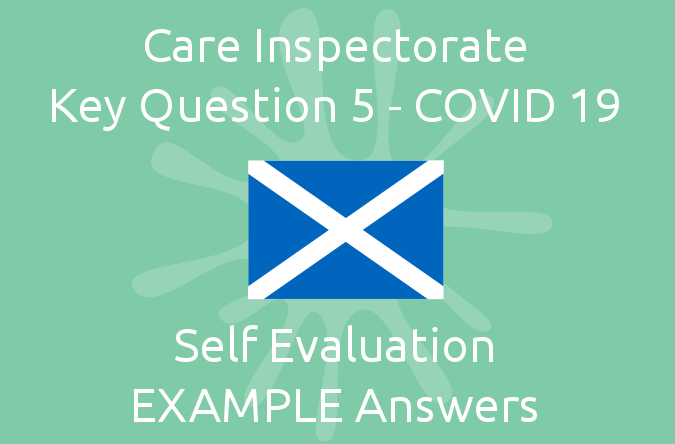 Care Inspectorate
Key Question 5 - COVID 19

Self Evaluation
EXAMPLE Answers